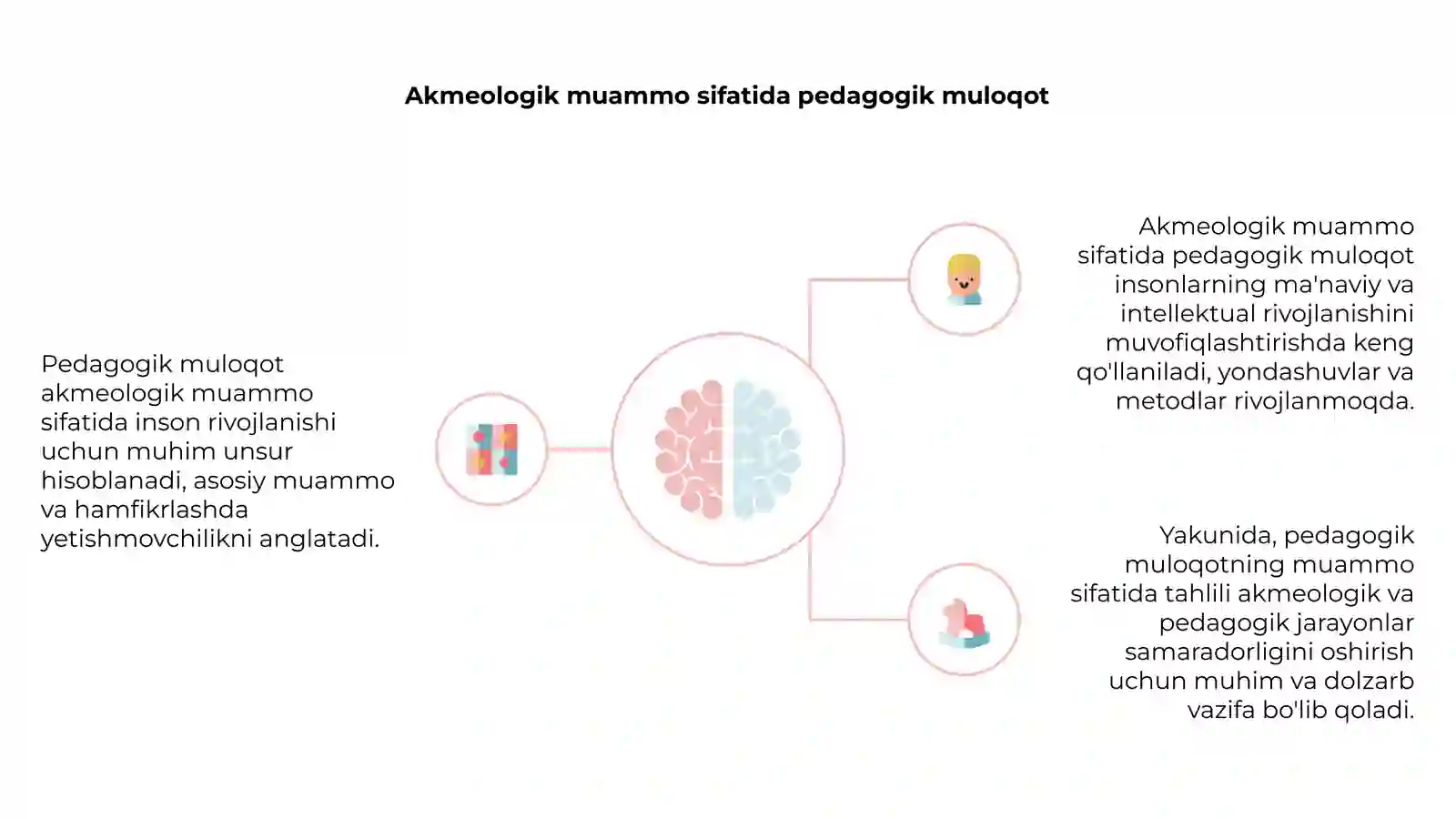 Akmeologik muammo sifatida pedagogik muloqot

Pedagogik muloqot akmeologik muammo sifatida inson rivojlanishi uchun muhim unsur hisoblanadi, asosiy muammo va hamfikrlashda yetishmovchilikni anglatadi.

Akmeologik muammo sifatida pedagogik muloqot insonlarning ma'naviy va intellektual rivojlanishini muvofiqlashtirishda keng qo'llaniladi, yondashuvlar va metodlar rivojlanmoqda.

Yakunida, pedagogik muloqotning muammo sifatida tahlili akmeologik va pedagogik jarayonlar samaradorligini oshirish uchun muhim va dolzarb vazifa bo'lib qoladi.